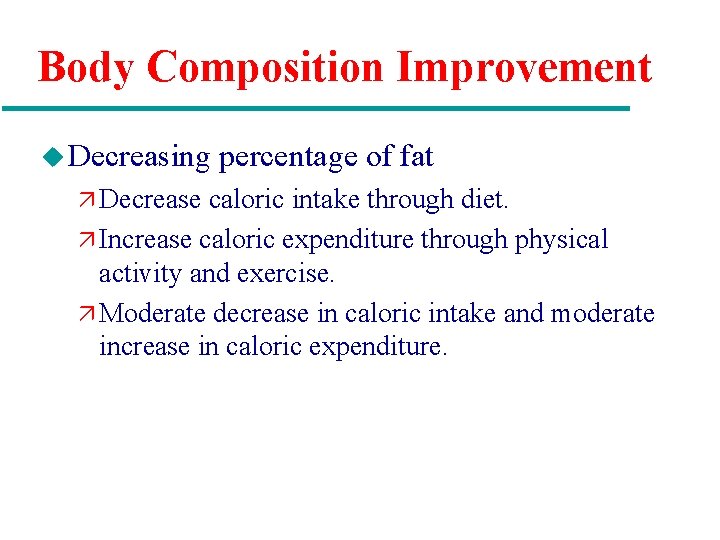 Body Composition Improvement

Decreasing percentage of fat

Decrease caloric intake through diet.

Increase caloric expenditure through physical activity and exercise.

Moderate decrease in caloric intake and moderate increase in caloric expenditure.